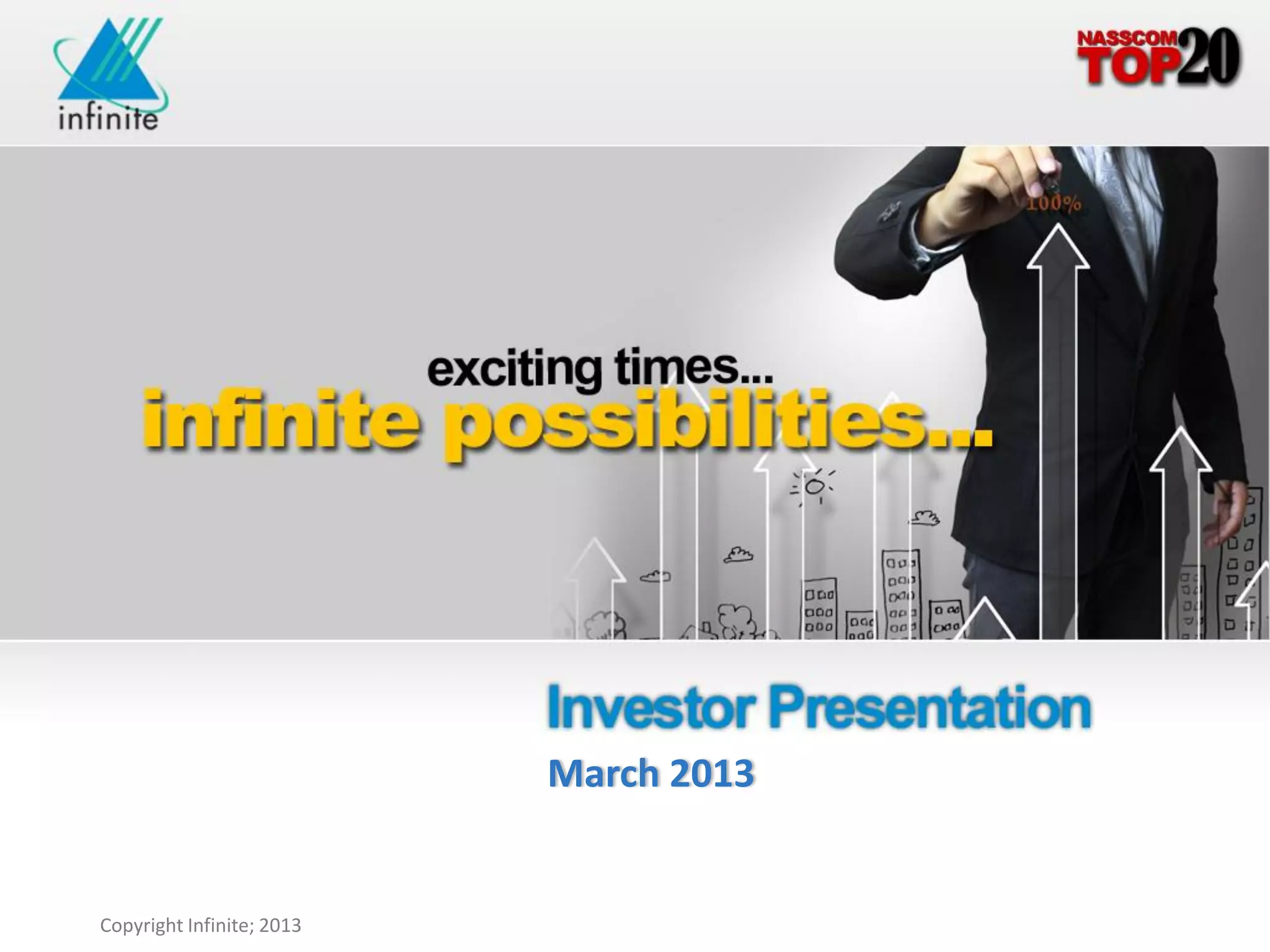 infinite

NASSCOM TOP20

100%

exciting times...
infinite possibilities...

Investor Presentation
March 2013

Copyright Infinite; 2013